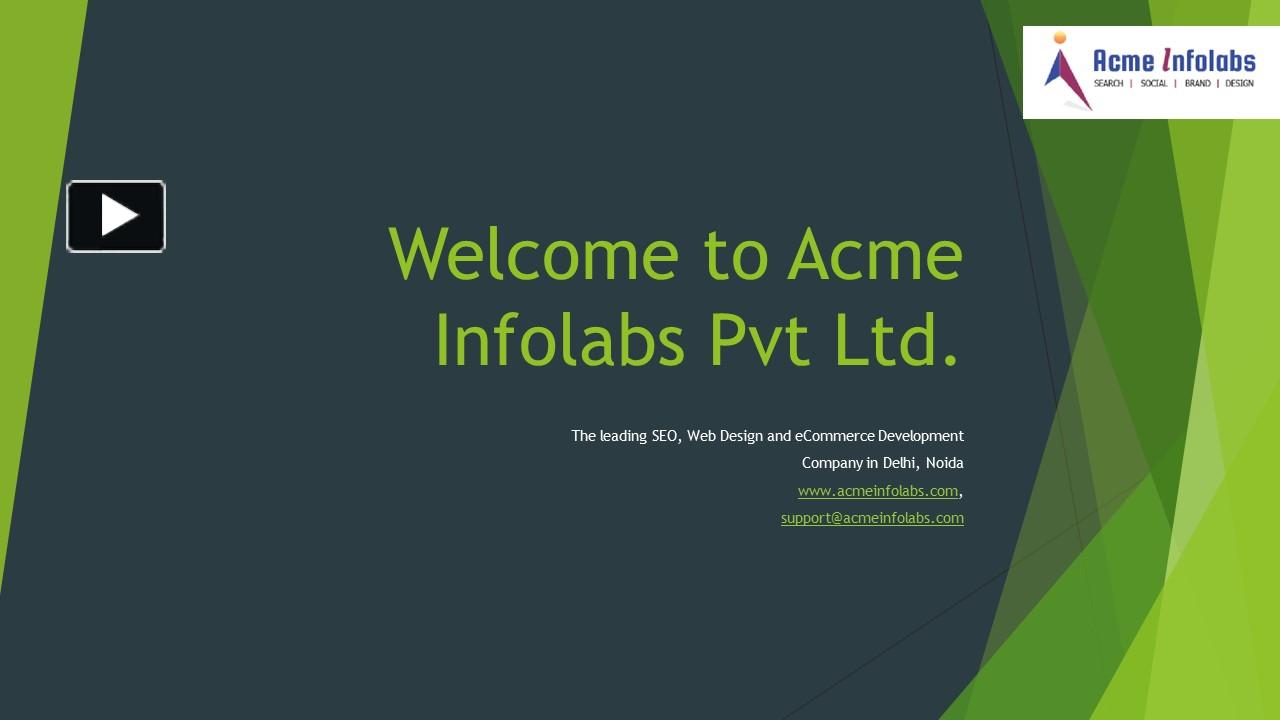 Acme Infolabs
SEARCH | SOCIAL | BRAND | DESIGN

Welcome to Acme Infolabs Pvt Ltd.

The leading SEO, Web Design and eCommerce Development Company in Delhi, Noida
www.acmeinfolabs.com,
support@acmeinfolabs.com